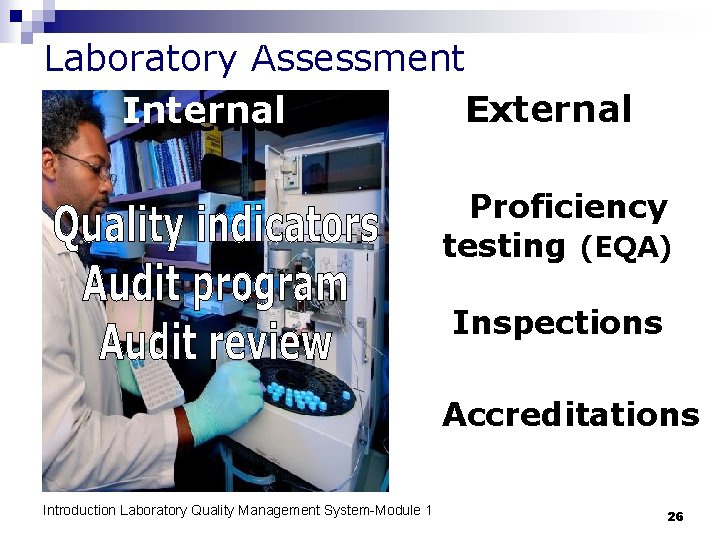 Laboratory Assessment

Internal

Quality indicators
Audit program
Audit review

External

Proficiency testing (EQA)

Inspections

Accreditations

Introduction Laboratory Quality Management System-Module 1

26